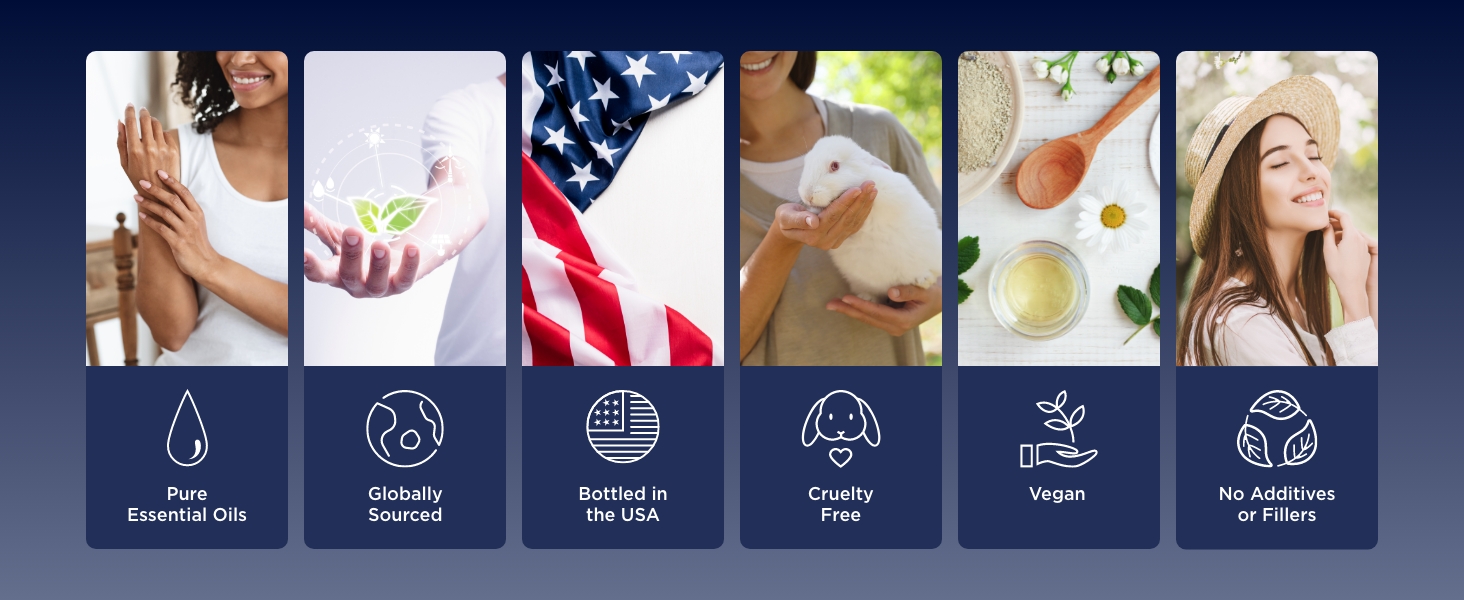 Pure Essential Oils

Globally Sourced

Bottled in the USA

Cruelty Free

Vegan

No Additives or Fillers